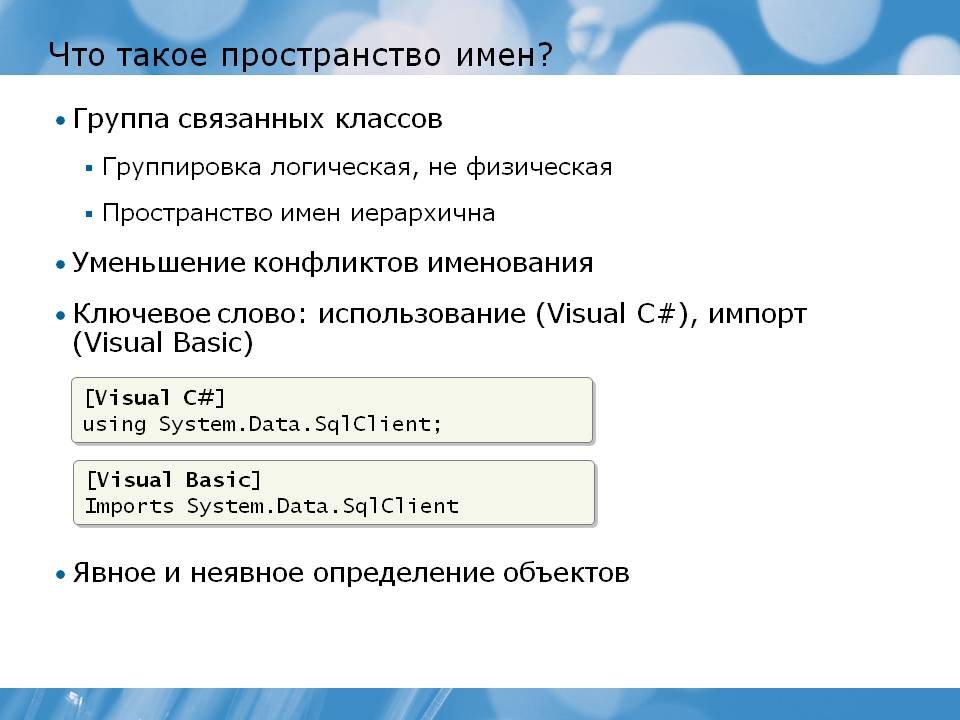 Что такое пространство имен?

• Группа связанных классов

▪ Группировка логическая, не физическая

▪ Пространство имен иерархична

• Уменьшение конфликтов именования

• Ключевое слово: использование (Visual C#), импорт (Visual Basic)

[Visual C#]
using System.Data.SqlClient;

[Visual Basic]
Imports System.Data.SqlClient

• Явное и неявное определение объектов